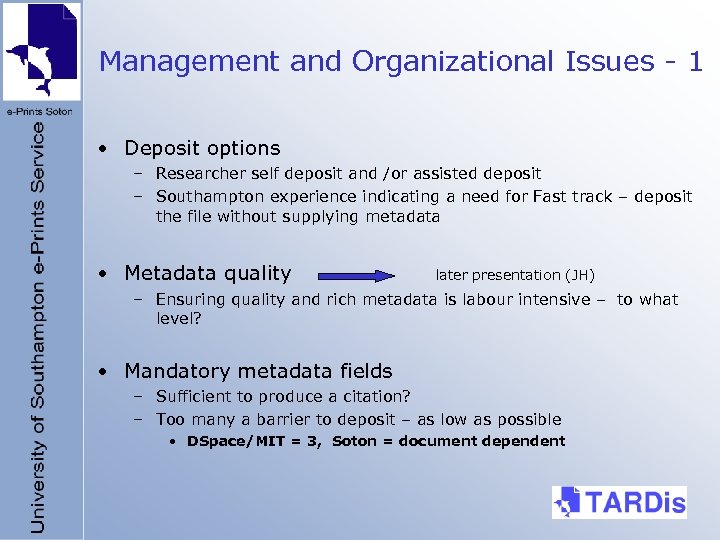 e-Prints Soton

University of Southampton e-Prints Service

Management and Organizational Issues - 1

• Deposit options
– Researcher self deposit and /or assisted deposit
– Southampton experience indicating a need for Fast track – deposit the file without supplying metadata

• Metadata quality later presentation (JH)
– Ensuring quality and rich metadata is labour intensive – to what level?

• Mandatory metadata fields
– Sufficient to produce a citation?
– Too many a barrier to deposit – as low as possible
• DSpace/MIT = 3, Soton = document dependent

TARDis